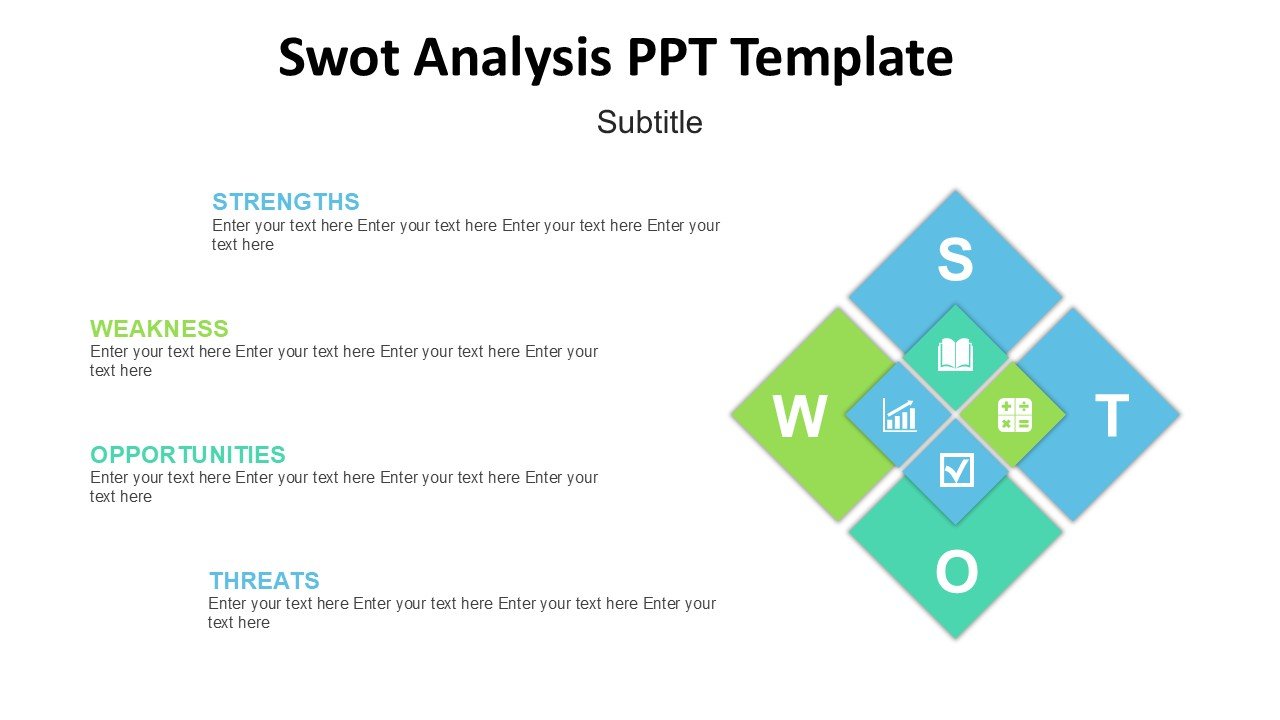 Swot Analysis PPT Template

Subtitle

STRENGTHS
Enter your text here Enter your text here Enter your text here Enter your text here

WEAKNESS
Enter your text here Enter your text here Enter your text here Enter your text here

OPPORTUNITIES
Enter your text here Enter your text here Enter your text here Enter your text here

THREATS
Enter your text here Enter your text here Enter your text here Enter your text here

S
W
T
O